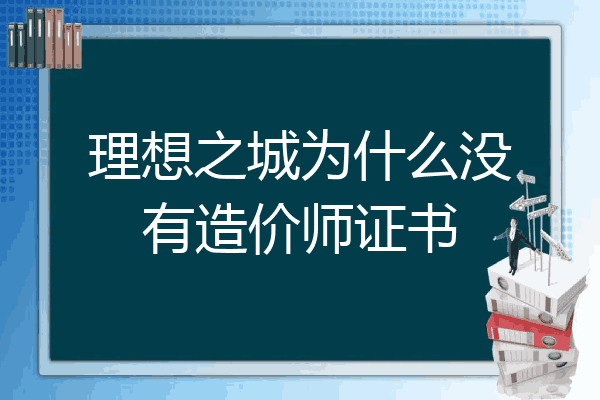 理想之城为什么没有造价师证书